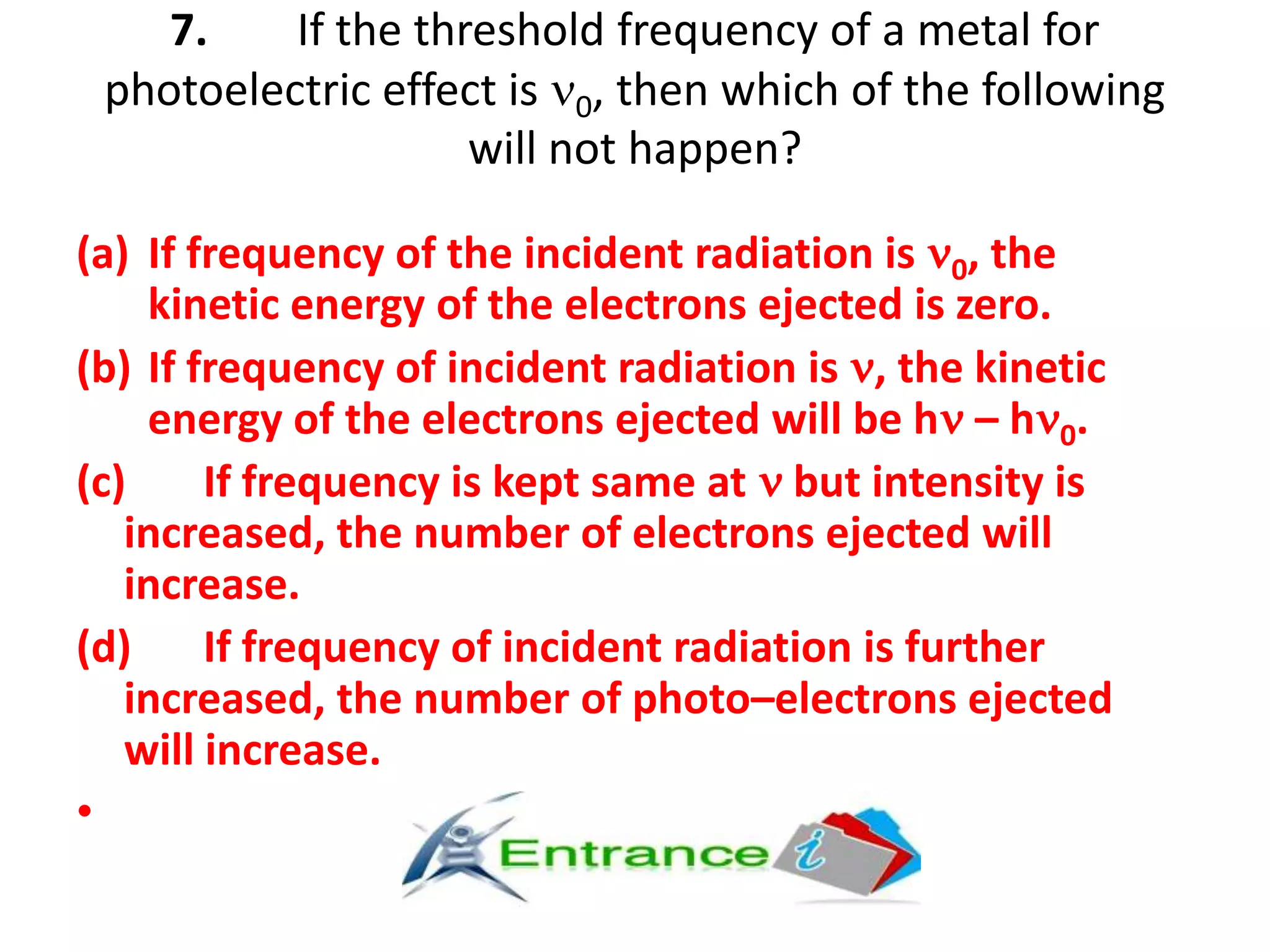 7. If the threshold frequency of a metal for photoelectric effect is $\nu_0$, then which of the following will not happen?

(a) If frequency of the incident radiation is $\nu_0$, the kinetic energy of the electrons ejected is zero.

(b) If frequency of incident radiation is $\nu$, the kinetic energy of the electrons ejected will be $h\nu - h\nu_0$.

(c) If frequency is kept same at $\nu$ but intensity is increased, the number of electrons ejected will increase.

(d) If frequency of incident radiation is further increased, the number of photo–electrons ejected will increase.

•

Entrance i